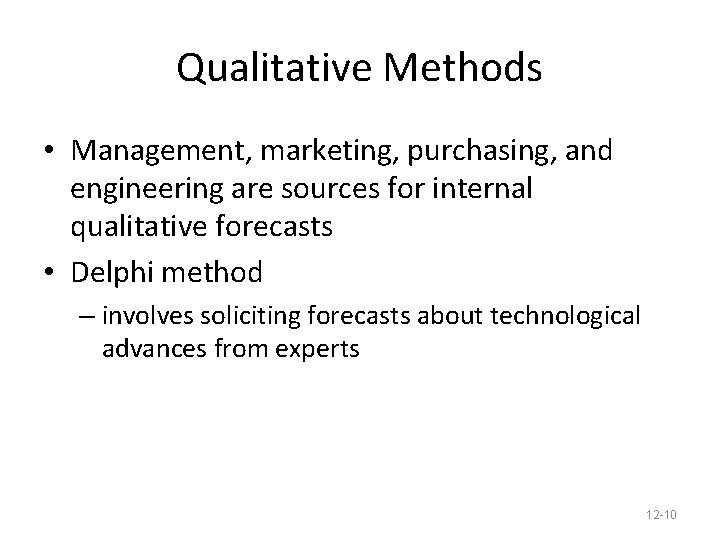 Qualitative Methods

• Management, marketing, purchasing, and engineering are sources for internal qualitative forecasts

• Delphi method

– involves soliciting forecasts about technological advances from experts

12-10